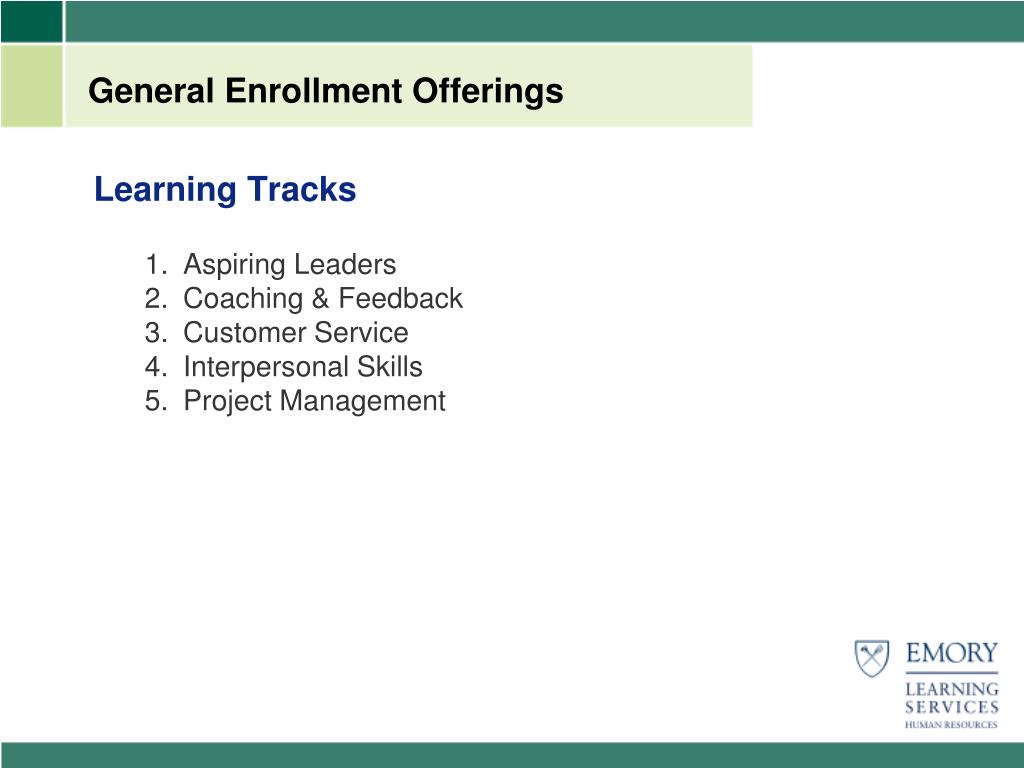 General Enrollment Offerings

Learning Tracks

1. Aspiring Leaders
2. Coaching & Feedback
3. Customer Service
4. Interpersonal Skills
5. Project Management

EMORY
LEARNING SERVICES
HUMAN RESOURCES